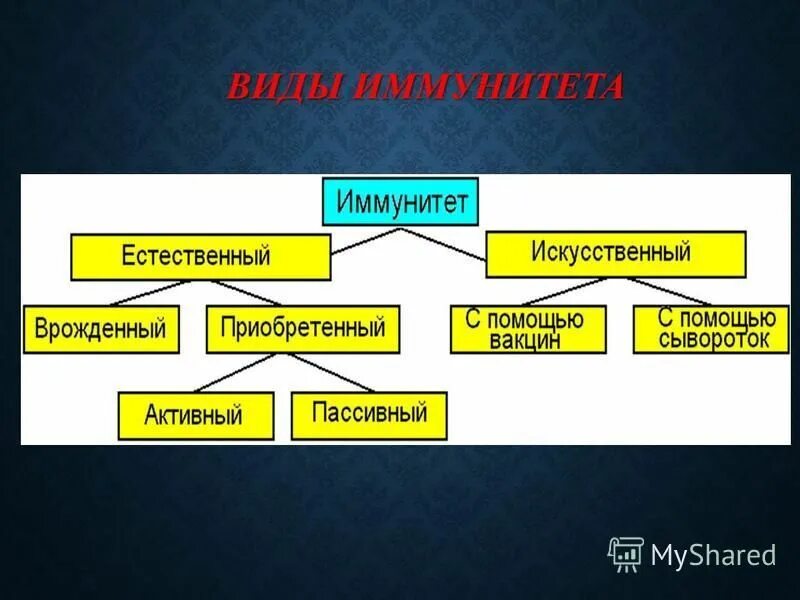 ВИДЫ ИММУНИТЕТА

Иммунитет

Естественный

Искусственный

Врожденный

Приобретенный

С помощью вакцин

С помощью сывороток

Активный

Пассивный

MyShared